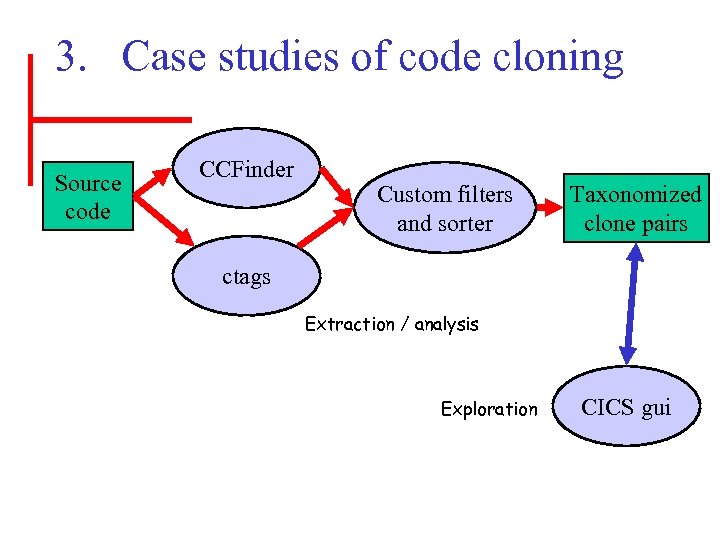 3. Case studies of code cloning

Source code

CCFinder

ctags

Custom filters and sorter

Taxonomized clone pairs

Extraction / analysis

Exploration

CICS gui